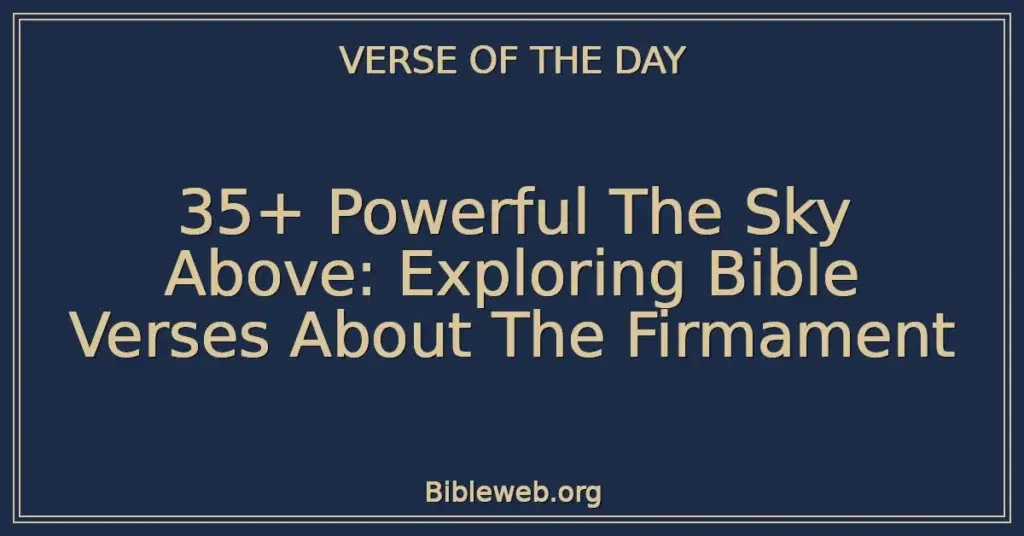 VERSE OF THE DAY

35+ Powerful The Sky Above: Exploring Bible Verses About The Firmament

Bibleweb.org